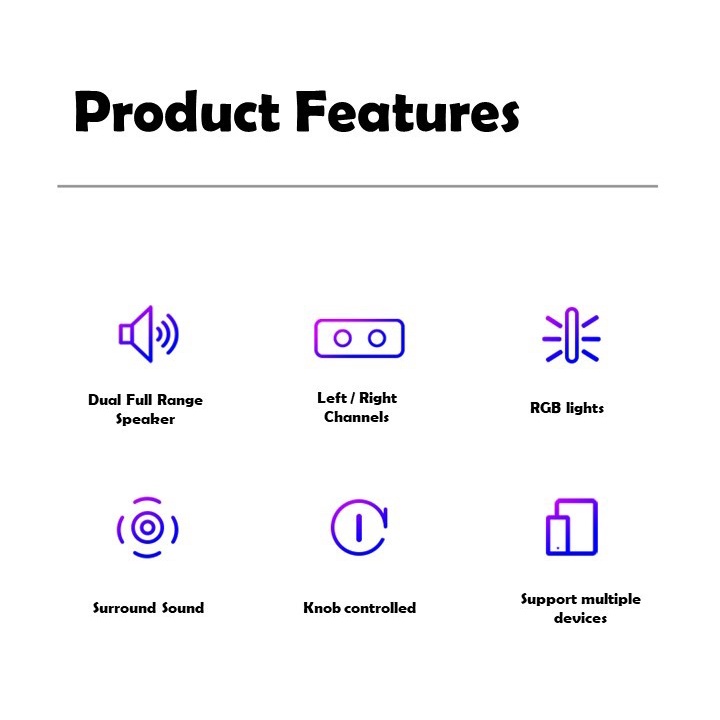 Product Features

Dual Full Range Speaker

Left / Right Channels

RGB lights

Surround Sound

Knob controlled

Support multiple devices